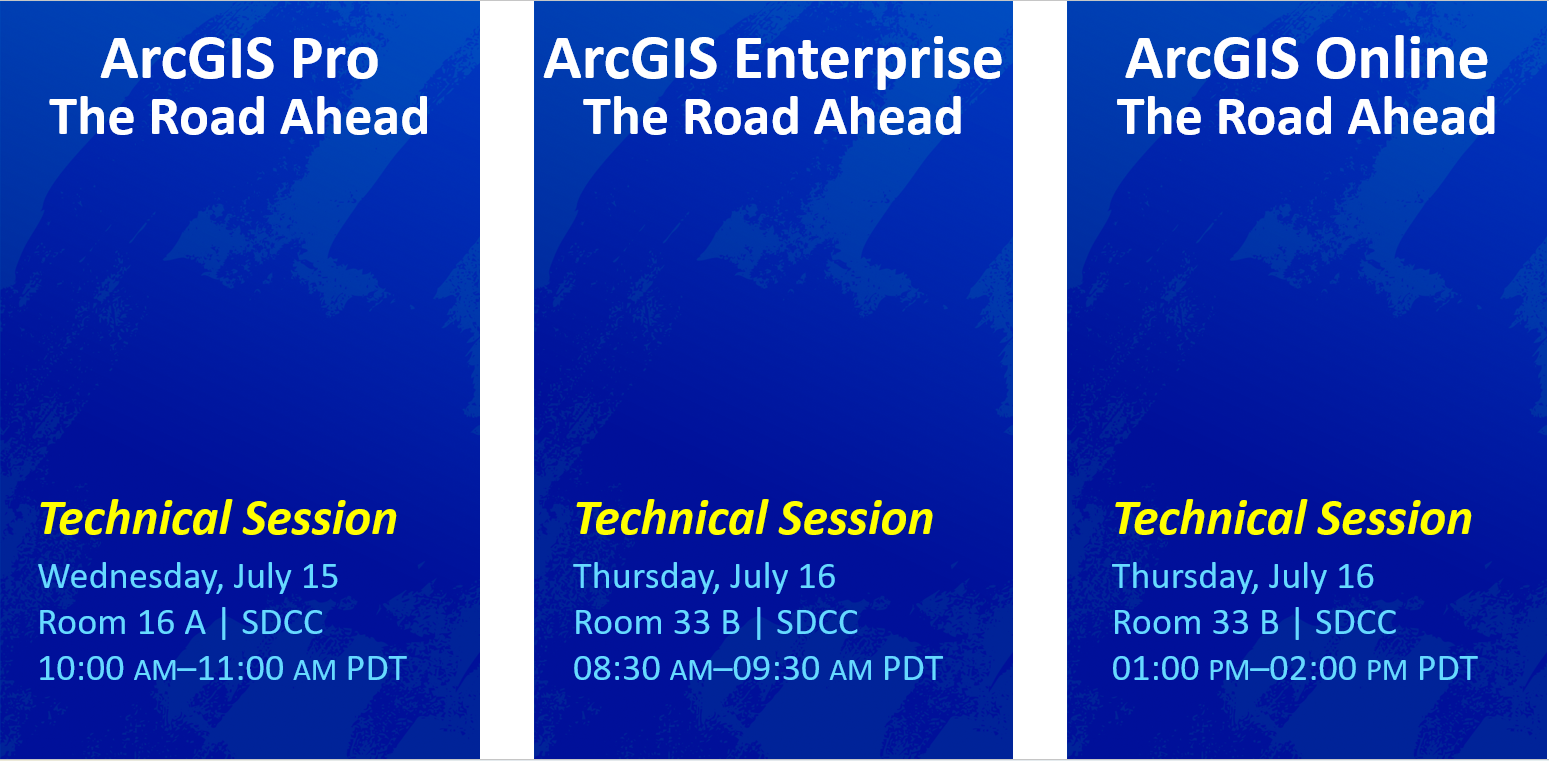 ArcGIS Pro
The Road Ahead

Technical Session
Wednesday, July 15
Room 16 A | SDCC
10:00 AM–11:00 AM PDT

ArcGIS Enterprise
The Road Ahead

Technical Session
Thursday, July 16
Room 33 B | SDCC
08:30 AM–09:30 AM PDT

ArcGIS Online
The Road Ahead

Technical Session
Thursday, July 16
Room 33 B | SDCC
01:00 PM–02:00 PM PDT